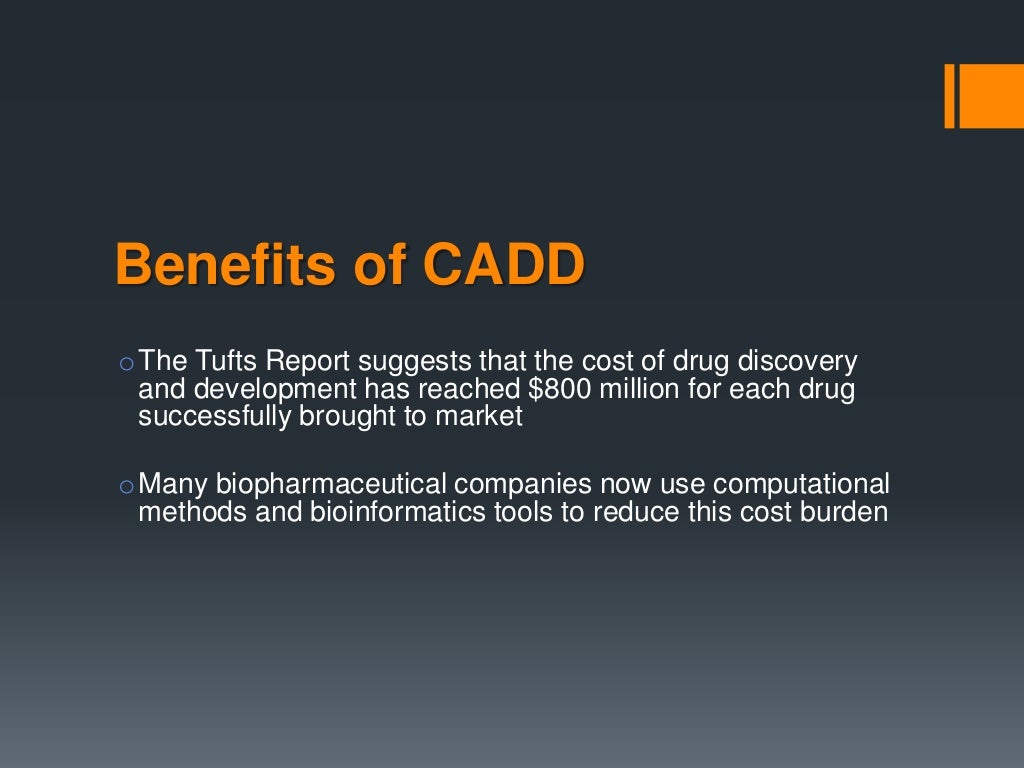 Benefits of CADD

o The Tufts Report suggests that the cost of drug discovery and development has reached \$800 million for each drug successfully brought to market

o Many biopharmaceutical companies now use computational methods and bioinformatics tools to reduce this cost burden